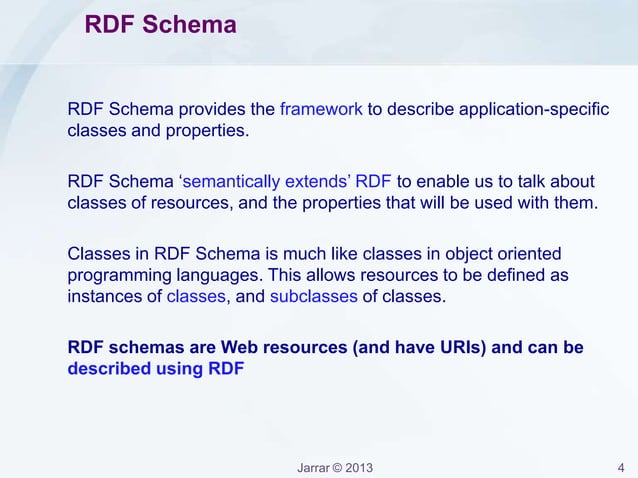 RDF Schema

RDF Schema provides the framework to describe application-specific classes and properties.

RDF Schema ‘semantically extends’ RDF to enable us to talk about classes of resources, and the properties that will be used with them.

Classes in RDF Schema is much like classes in object oriented programming languages. This allows resources to be defined as instances of classes, and subclasses of classes.

RDF schemas are Web resources (and have URIs) and can be described using RDF

Jarrar © 2013

4